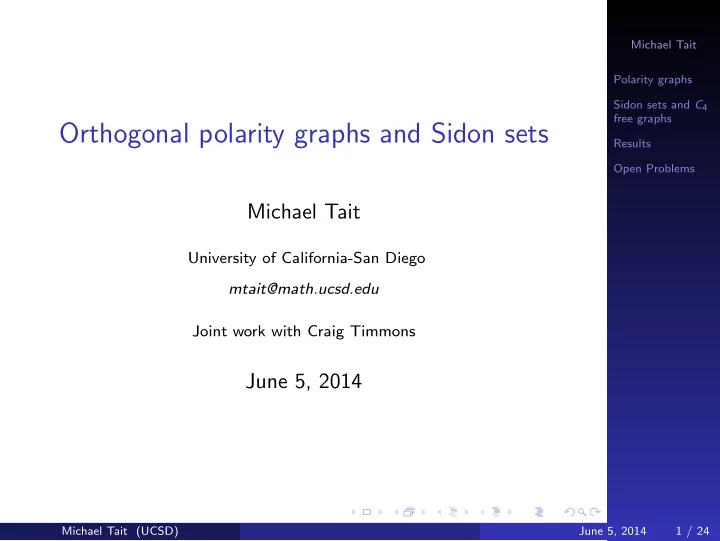 Orthogonal polarity graphs and Sidon sets

Michael Tait

University of California-San Diego

mtait@math.ucsd.edu

Joint work with Craig Timmons

June 5, 2014

Michael Tait

Polarity graphs

Sidon sets and $C_4$ free graphs

Results

Open Problems

Michael Tait (UCSD)

June 5, 2014 1 / 24